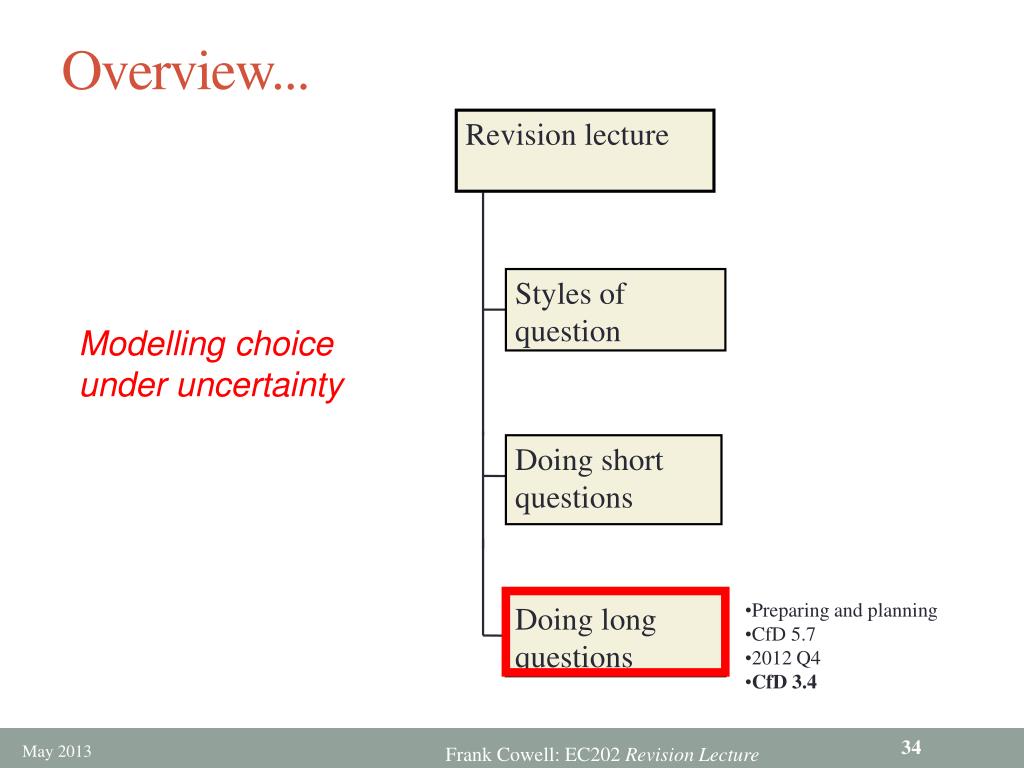 Overview...

Modelling choice under uncertainty

Revision lecture

Styles of question

Doing short questions

Doing long questions

•Preparing and planning
•CfD 5.7
•2012 Q4
•CfD 3.4

May 2013

Frank Cowell: EC202 Revision Lecture

34